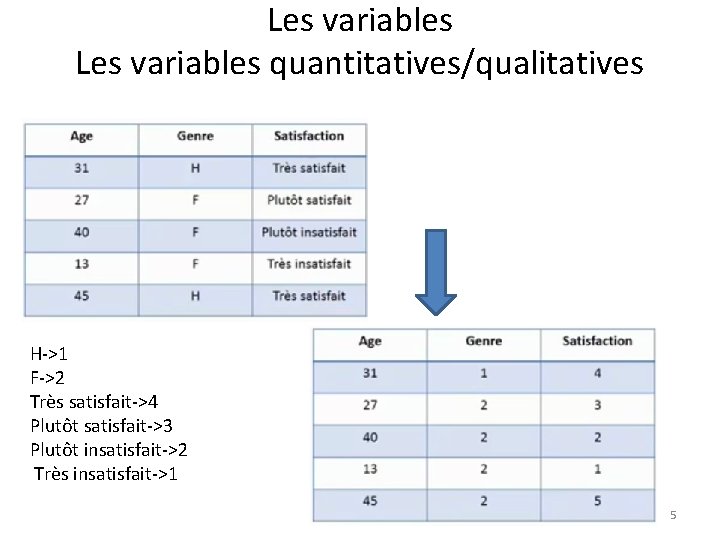 Les variables
Les variables quantitatives/qualitatives

| Age | Genre | Satisfaction |
|---|---|---|
| 31 | H | Très satisfait |
| 27 | F | Plutôt satisfait |
| 40 | F | Plutôt insatisfait |
| 13 | F | Très insatisfait |
| 45 | H | Très satisfait |

H->1
F->2
Très satisfait->4
Plutôt satisfait->3
Plutôt insatisfait->2
Très insatisfait->1

| Age | Genre | Satisfaction |
|---|---|---|
| 31 | 1 | 4 |
| 27 | 2 | 3 |
| 40 | 2 | 2 |
| 13 | 2 | 1 |
| 45 | 2 | 5 |

5